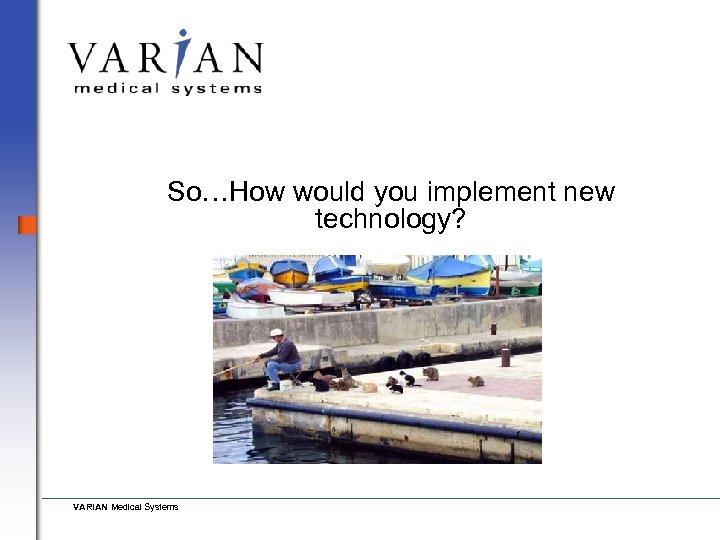 VARIAN
medical systems

So…How would you implement new technology?

VARIAN Medical Systems